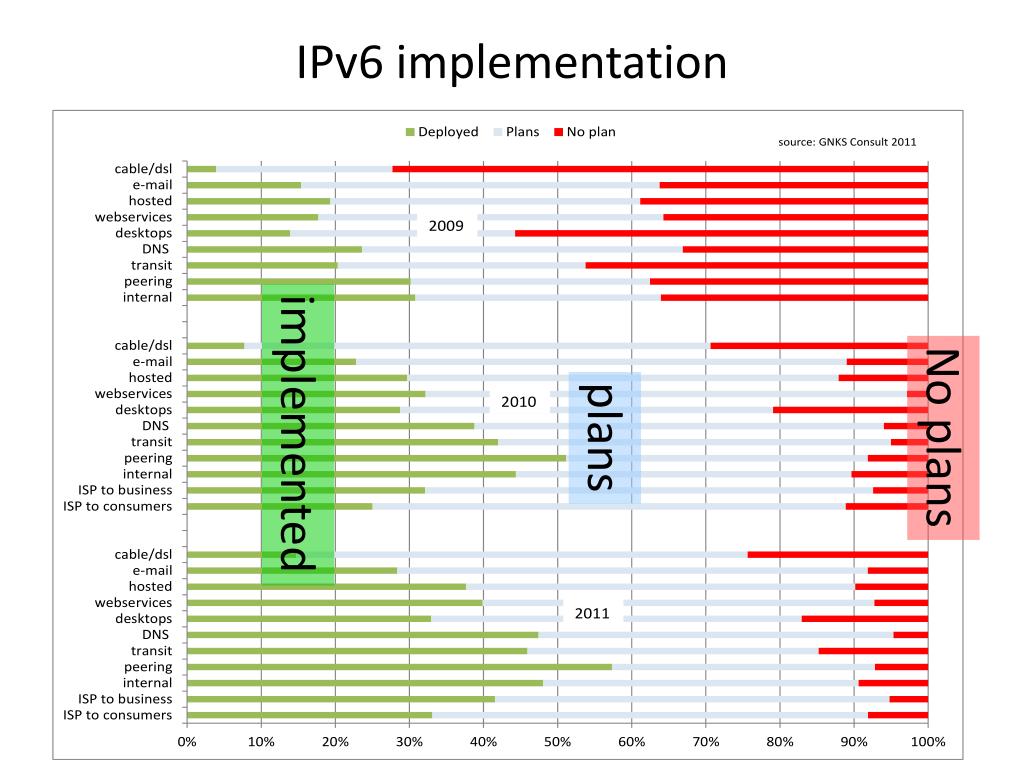 IPv6 implementation

Deployed Plans No plan

source: GNKS Consult 2011

cable/dsl
e-mail
hosted
webservices
desktops
DNS
transit
peering
internal

2009

cable/dsl
e-mail
hosted
webservices
desktops
DNS
transit
peering
internal
ISP to business
ISP to consumers

2010

cable/dsl
e-mail
hosted
webservices
desktops
DNS
transit
peering
internal
ISP to business
ISP to consumers

2011

implemented

plans

No plans

0% 10% 20% 30% 40% 50% 60% 70% 80% 90% 100%